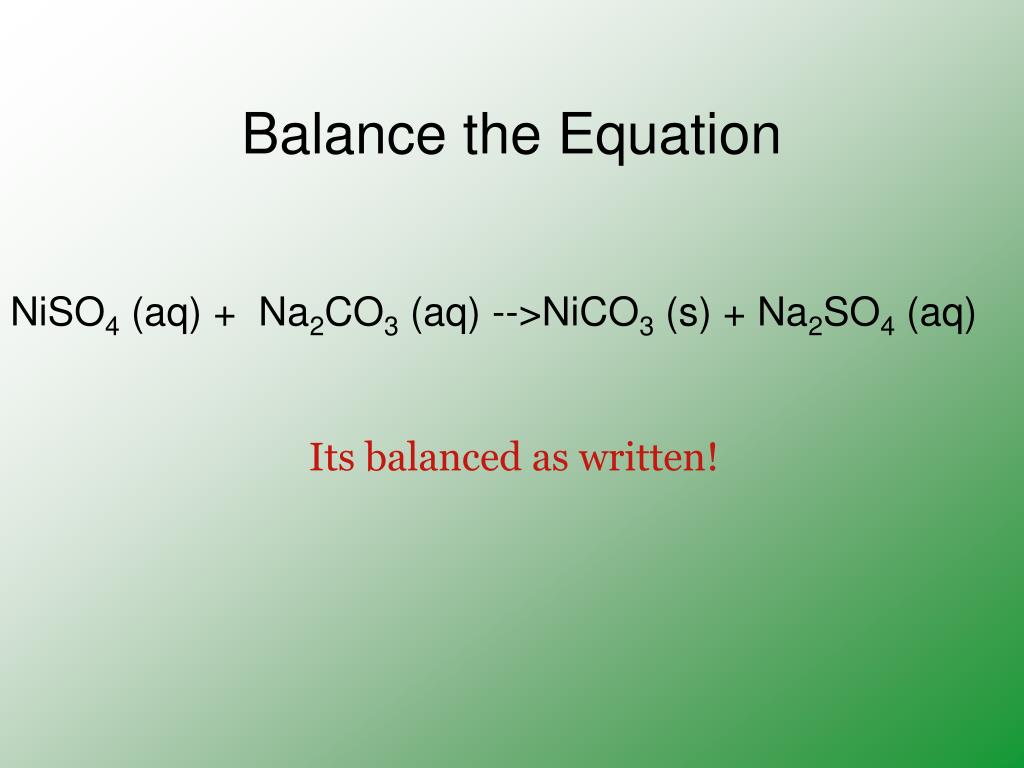 Balance the Equation

$NiSO_4$ (aq) + $Na_2CO_3$ (aq) -->$NiCO_3$ (s) + $Na_2SO_4$ (aq)

Its balanced as written!